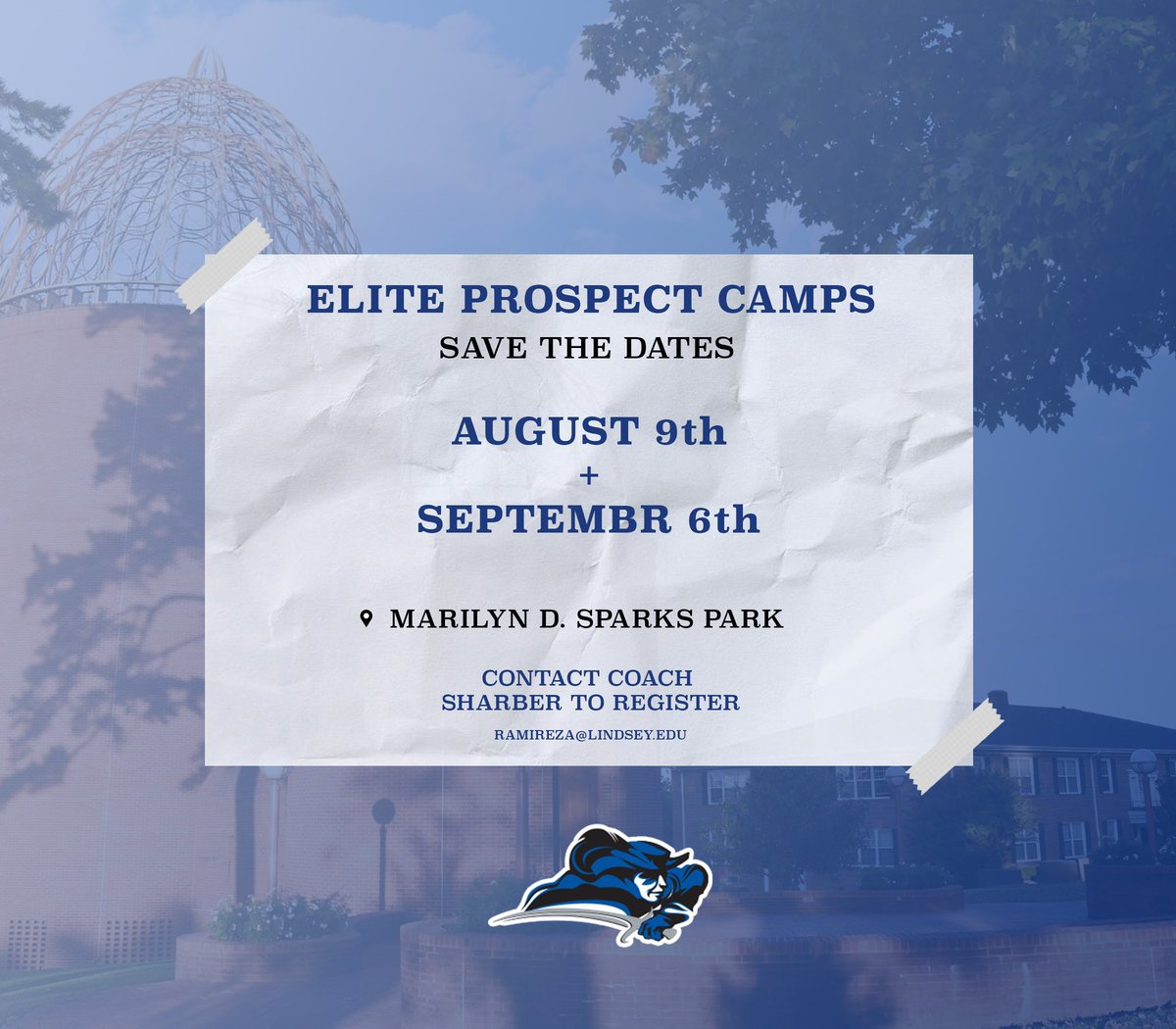 ELITE PROSPECT CAMPS
SAVE THE DATES

AUGUST 9th
+
SEPTEMBR 6th

MARILYN D. SPARKS PARK

CONTACT COACH SHARBER TO REGISTER

RAMIREZA@LINDSEY.EDU